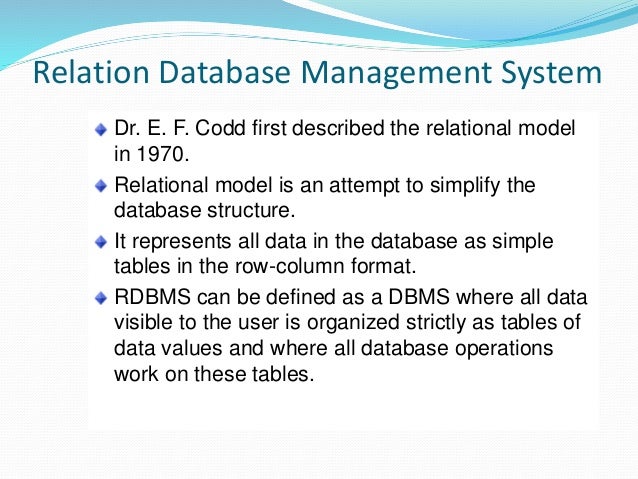 Relation Database Management System

Dr. E. F. Codd first described the relational model in 1970.

Relational model is an attempt to simplify the database structure.

It represents all data in the database as simple tables in the row-column format.

RDBMS can be defined as a DBMS where all data visible to the user is organized strictly as tables of data values and where all database operations work on these tables.